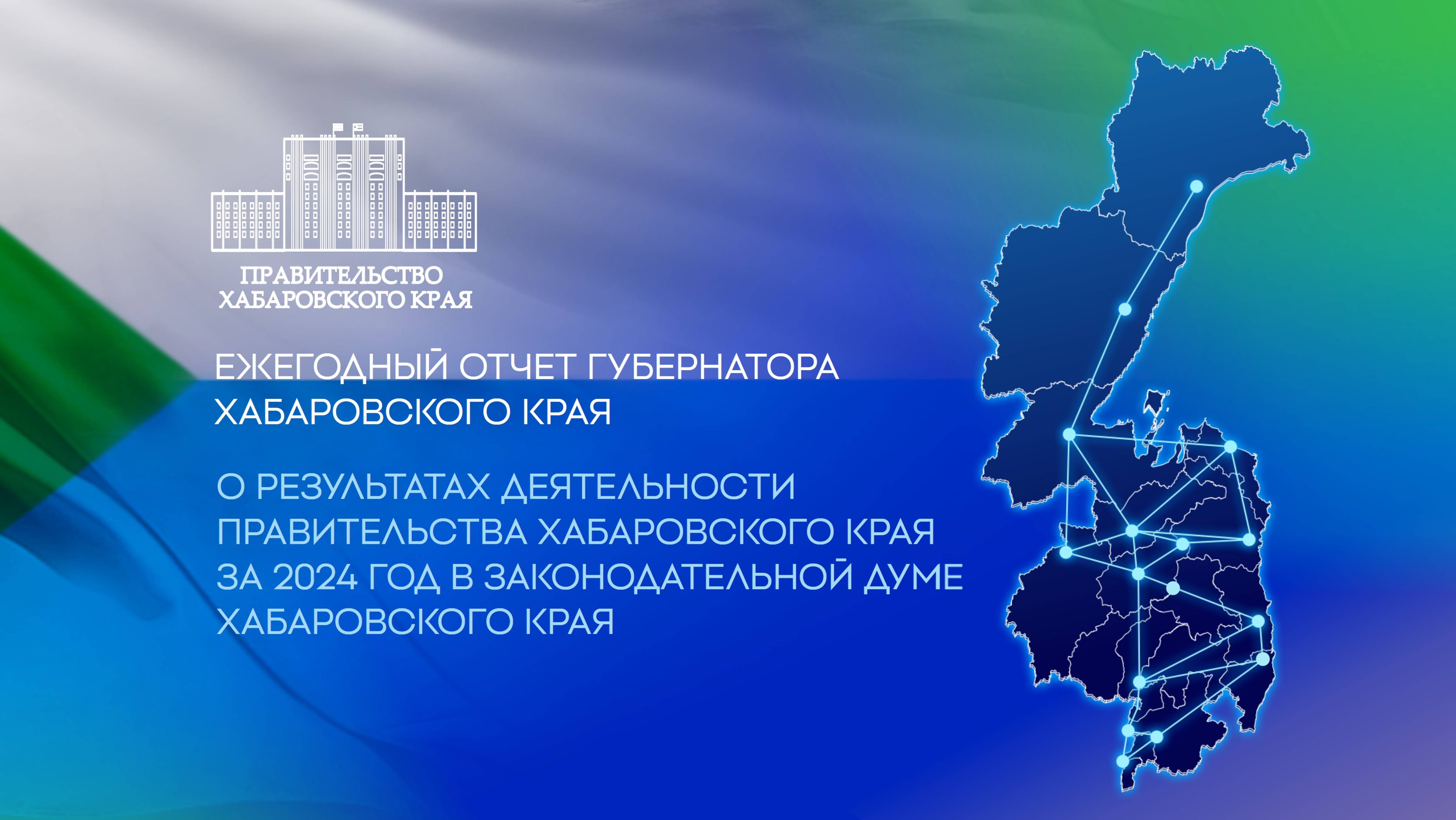 ПРАВИТЕЛЬСТВО
ХАБАРОВСКОГО КРАЯ

ЕЖЕГОДНЫЙ ОТЧЕТ ГУБЕРНАТОРА ХАБАРОВСКОГО КРАЯ

О РЕЗУЛЬТАТАХ ДЕЯТЕЛЬНОСТИ ПРАВИТЕЛЬСТВА ХАБАРОВСКОГО КРАЯ ЗА 2024 ГОД В ЗАКОНОДАТЕЛЬНОЙ ДУМЕ ХАБАРОВСКОГО КРАЯ